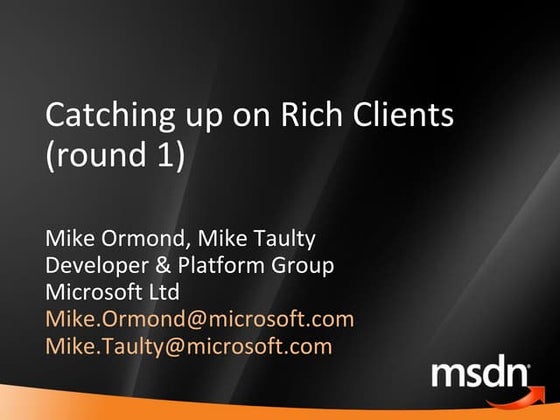 Catching up on Rich Clients (round 1)

Mike Ormond, Mike Taulty
Developer & Platform Group
Microsoft Ltd
Mike.Ormond@microsoft.com
Mike.Taulty@microsoft.com

msdn